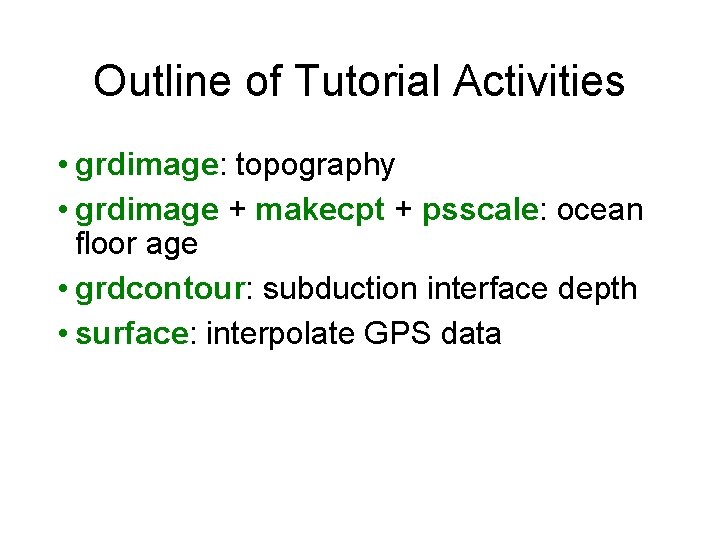 Outline of Tutorial Activities

• grdimage: topography
• grdimage + makecpt + psscale: ocean floor age
• grdcontour: subduction interface depth
• surface: interpolate GPS data